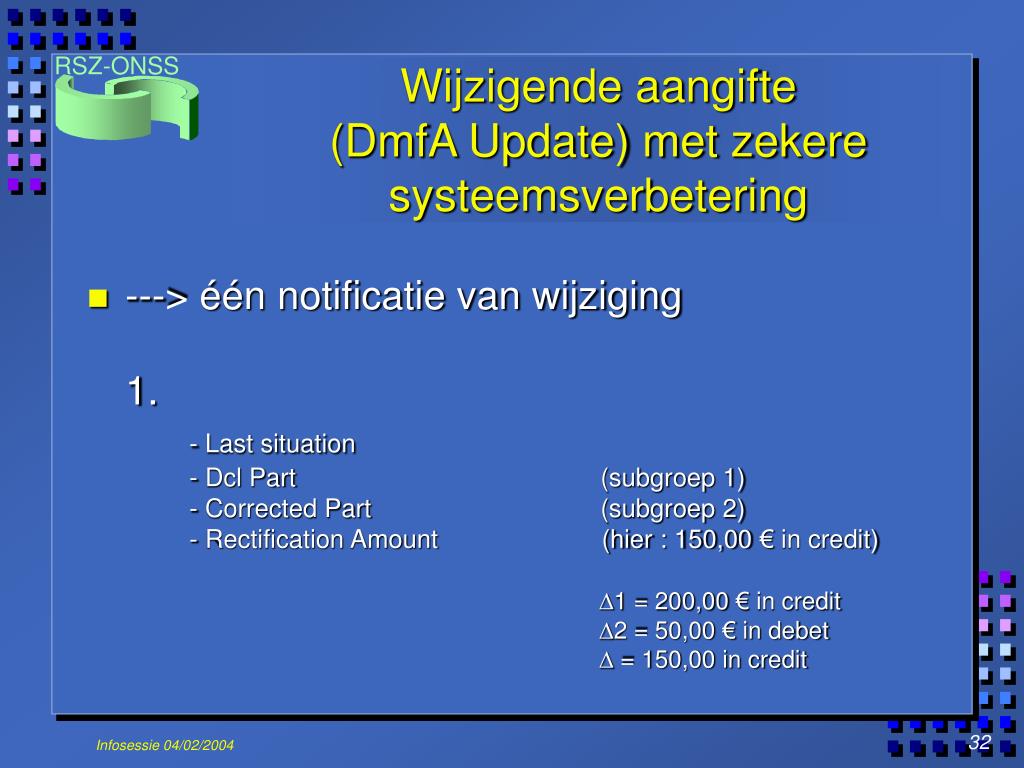 RSZ-ONSS

Wijzigende aangifte (DmfA Update) met zekere systeemsverbetering

---> één notificatie van wijziging

1.

- Last situation
- Dcl Part (subgroep 1)
- Corrected Part (subgroep 2)
- Rectification Amount (hier : 150,00 € in credit)

$\Delta$1 = 200,00 € in credit
$\Delta$2 = 50,00 € in debet
$\Delta$ = 150,00 in credit

Infosessie 04/02/2004

32